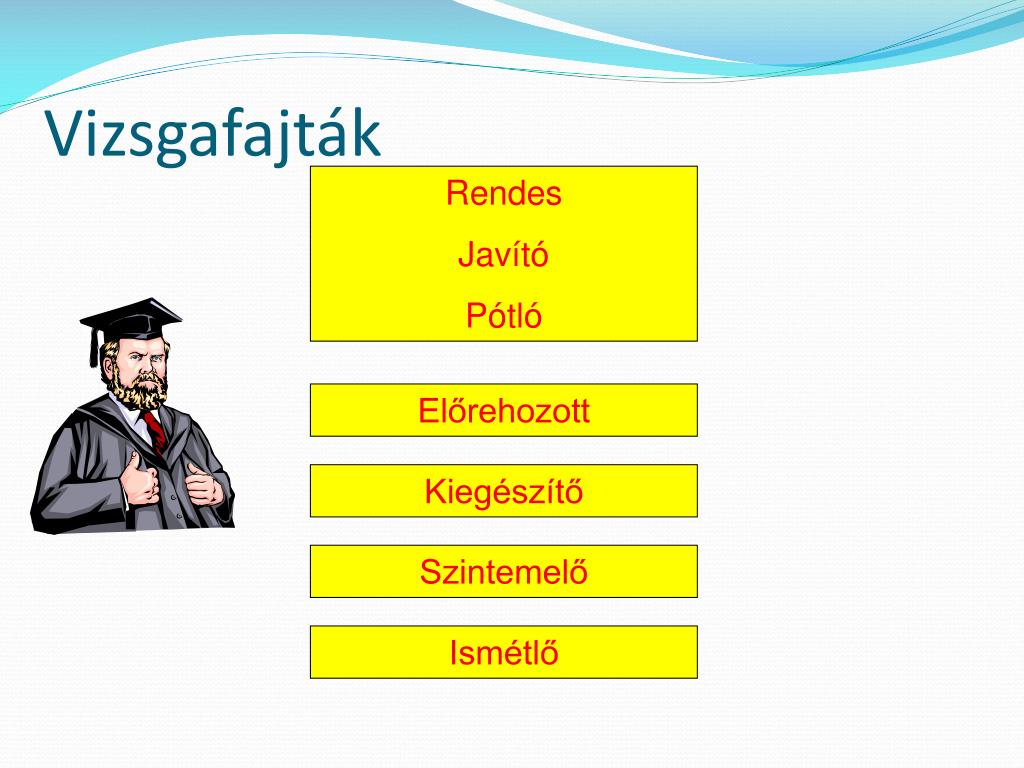 Vizsgafajták

Rendes

Javító

Pótló

Előrehozott

Kiegészítő

Szintemelő

Ismétlő